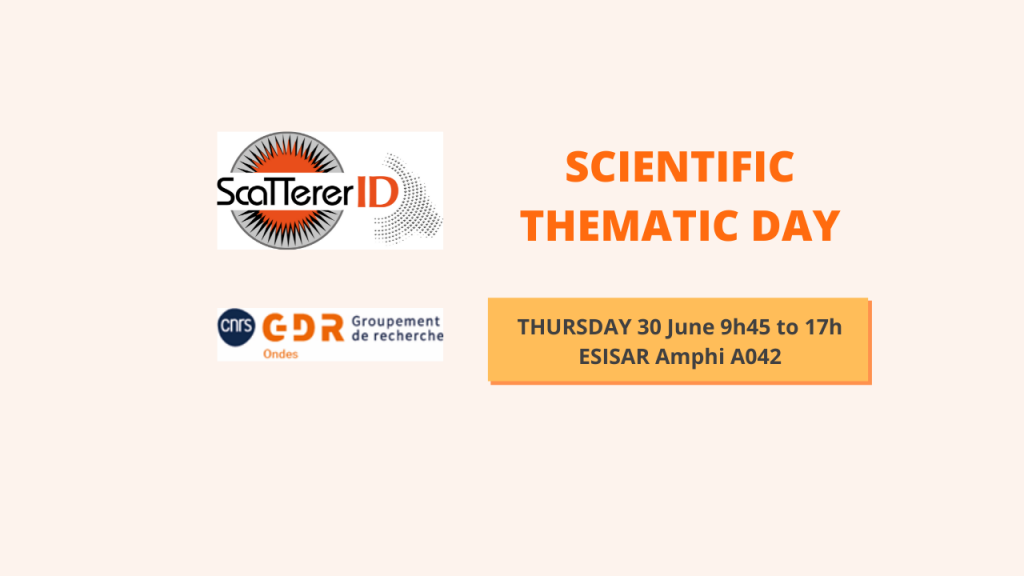 ScaTTererID

SCIENTIFIC THEMATIC DAY

cnrs GDR Groupement de recherche Ondes

THURSDAY 30 June 9h45 to 17h
ESISAR Amphi A042